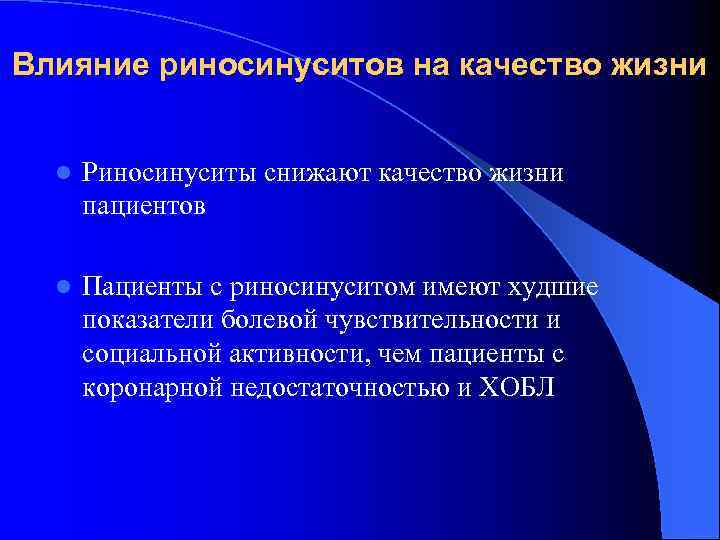 Влияние риносинуситов на качество жизни

Риносинуситы снижают качество жизни пациентов

Пациенты с риносинуситом имеют худшие показатели болевой чувствительности и социальной активности, чем пациенты с коронарной недостаточностью и ХОБЛ